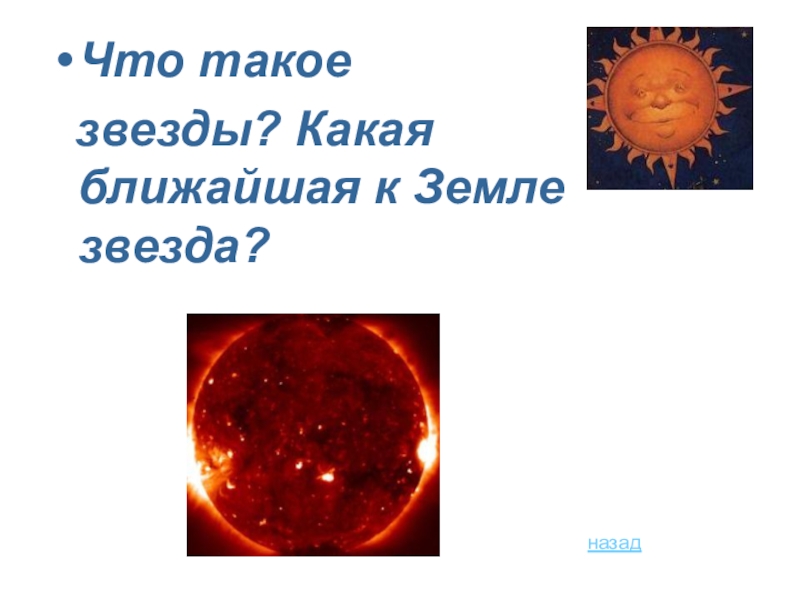 • Что такое звезды? Какая ближайшая к Земле звезда?

назад